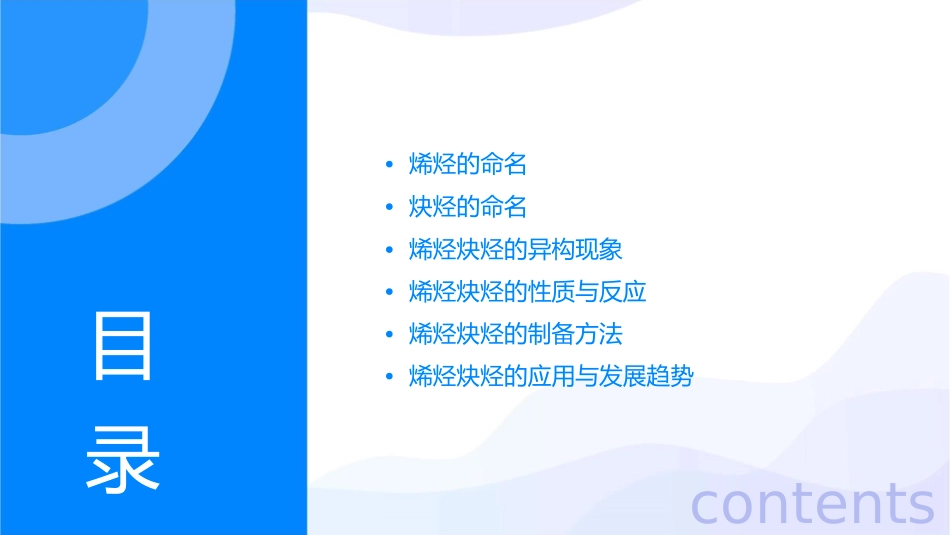 目录

• 烯烃的命名
• 炔烃的命名
• 烯烃炔烃的异构现象
• 烯烃炔烃的性质与反应
• 烯烃炔烃的制备方法
• 烯烃炔烃的应用与发展趋势

contents